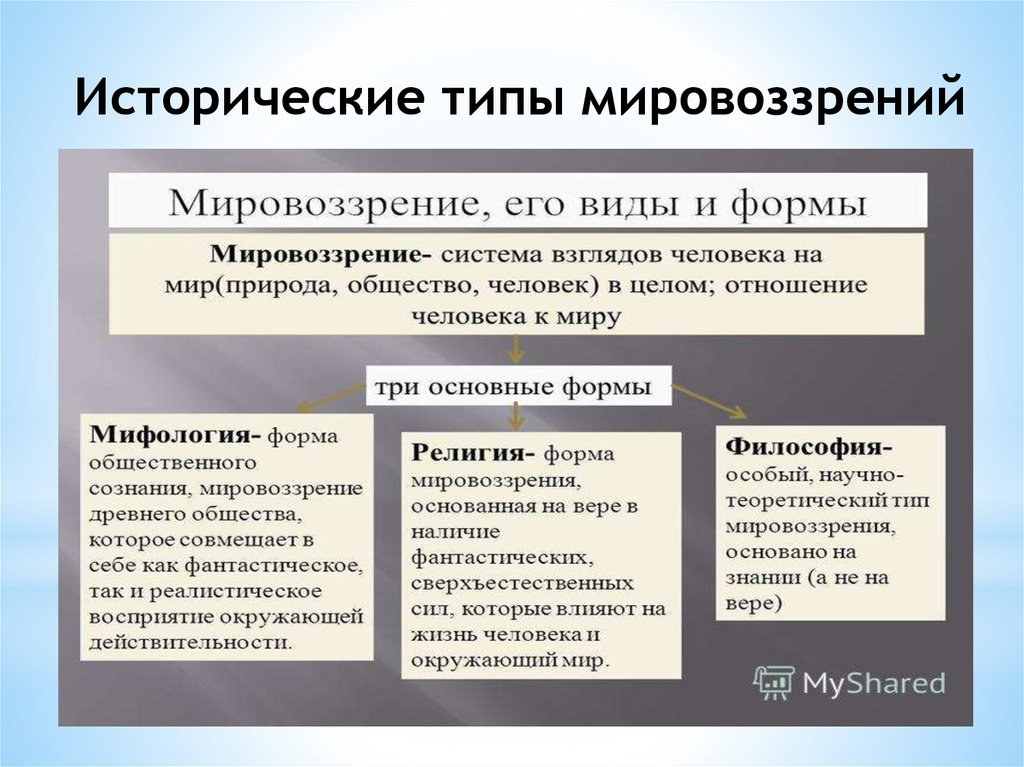 Исторические типы мировоззрений

Мировоззрение, его виды и формы

Мировоззрение- система взглядов человека на мир(природа, общество, человек) в целом; отношение человека к миру

три основные формы

Мифология- форма общественного сознания, мировоззрение древнего общества, которое совмещает в себе как фантастическое, так и реалистическое восприятие окружающей действительности.

Религия- форма мировоззрения, основанная на вере в наличие фантастических, сверхъестественных сил, которые влияют на жизнь человека и окружающий мир.

Философия- особый, научно-теоретический тип мировоззрения, основано на знании (а не на вере)

MyShared